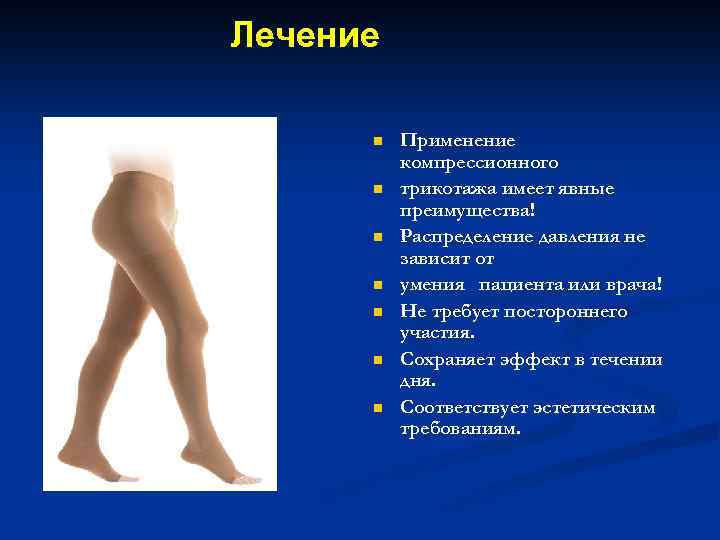 Лечение

- Применение компрессионного
- трикотажа имеет явные преимущества!
- Распределение давления не зависит от
- умения пациента или врача!
- Не требует постороннего участия.
- Сохраняет эффект в течении дня.
- Соответствует эстетическим требованиям.